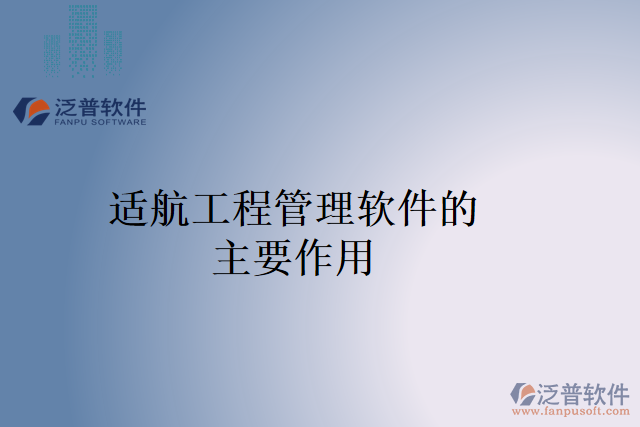 泛普软件
FANPU SOFTWARE

适航工程管理软件的主要作用

泛普软件
www.fanpusoft.com